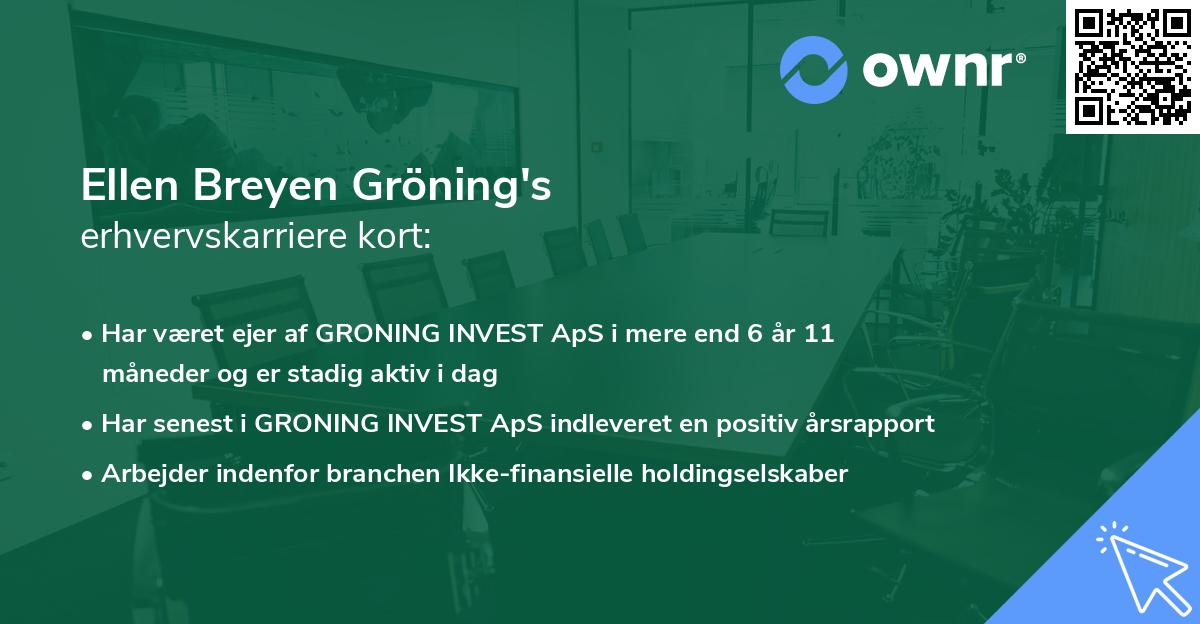 ownr®

Ellen Breyen Gröning's
erhvervskarriere kort:

• Har været ejer af GRONING INVEST ApS i mere end 6 år 11 måneder og er stadig aktiv i dag
• Har senest i GRONING INVEST ApS indleveret en positiv årsrapport
• Arbejder indenfor branchen Ikke-finansielle holdingselskaber